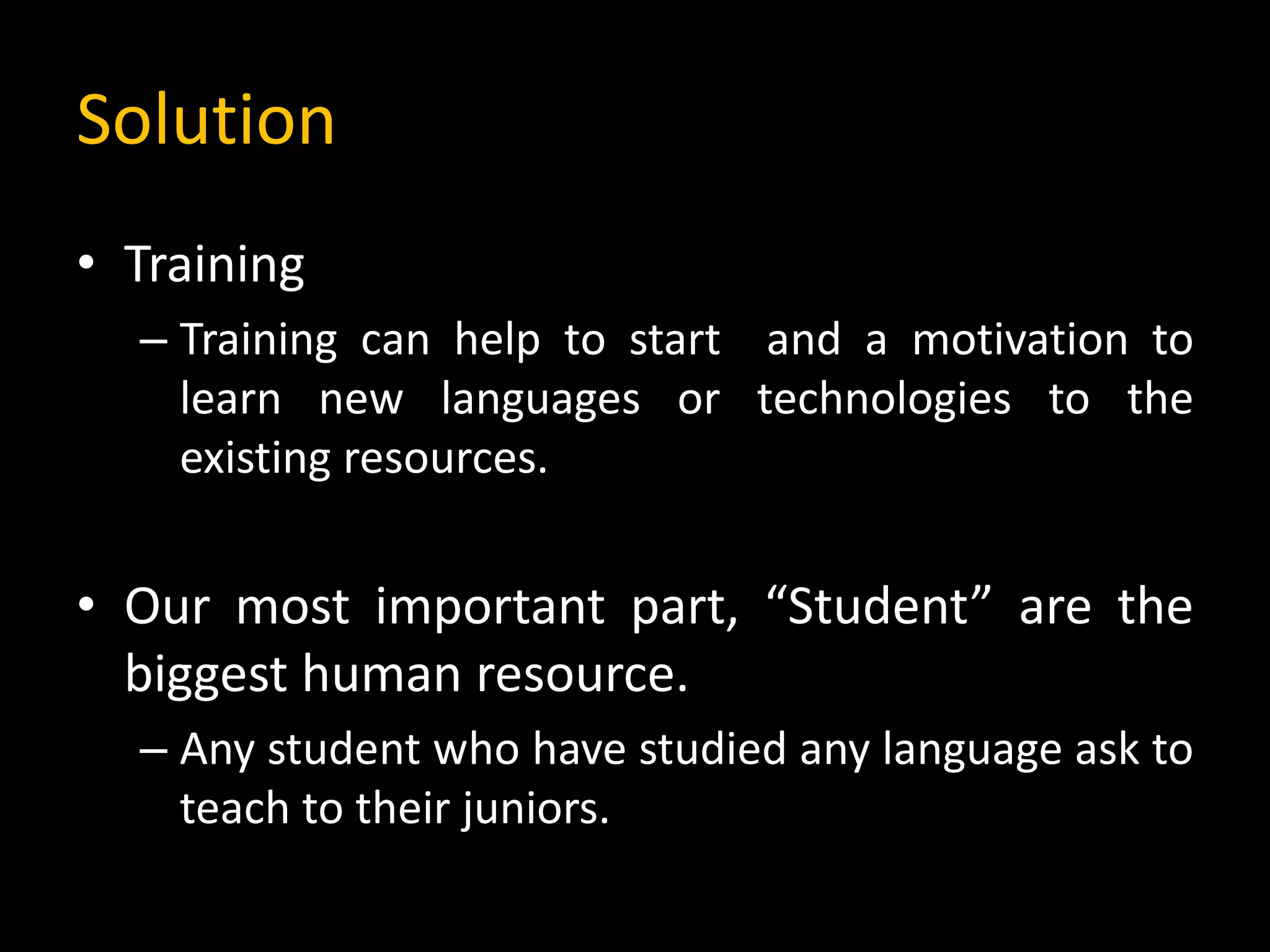 Solution

• Training

– Training can help to start and a motivation to learn new languages or technologies to the existing resources.

• Our most important part, “Student” are the biggest human resource.

– Any student who have studied any language ask to teach to their juniors.